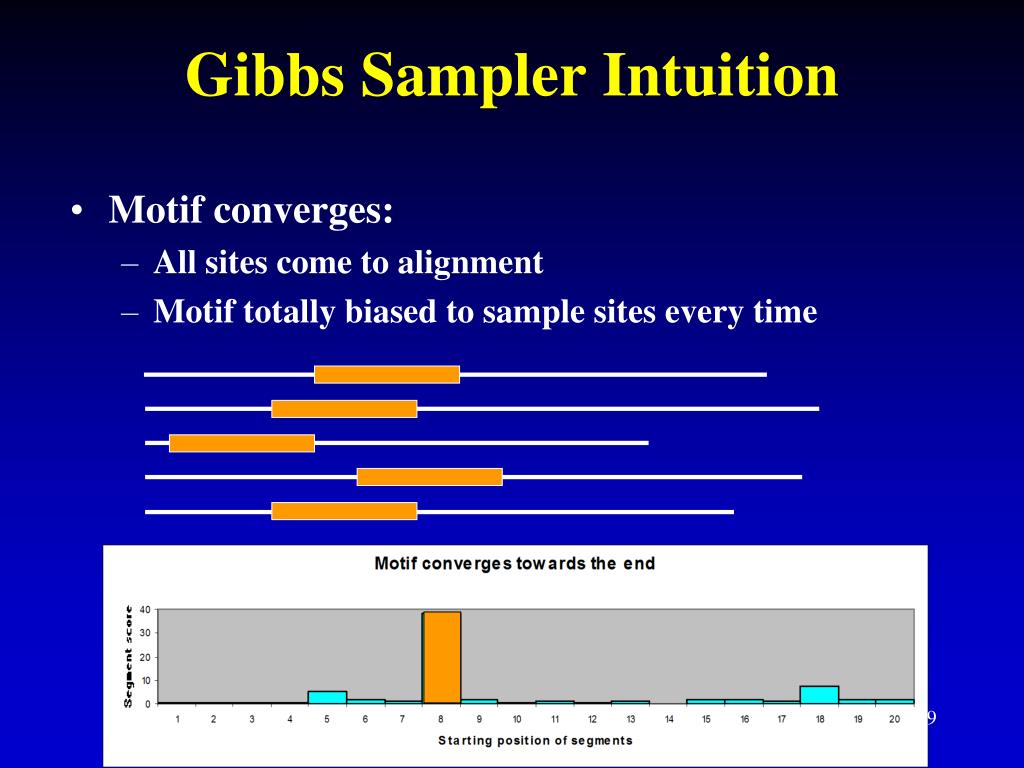 Gibbs Sampler Intuition

• Motif converges:
– All sites come to alignment
– Motif totally biased to sample sites every time

Motif converges towards the end

Segment score

40
30
20
10
0

1 2 3 4 5 6 7 8 9 10 11 12 13 14 15 16 17 18 19 20

Starting position of segments

9